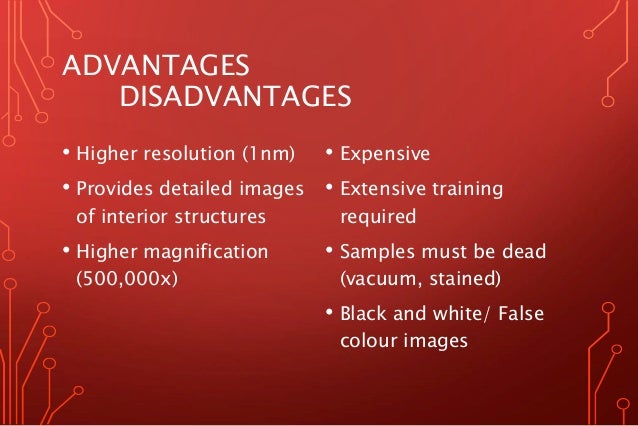 ADVANTAGES
DISADVANTAGES

• Higher resolution (1nm)
• Provides detailed images of interior structures
• Higher magnification (500,000x)

• Expensive
• Extensive training required
• Samples must be dead (vacuum, stained)
• Black and white/ False colour images